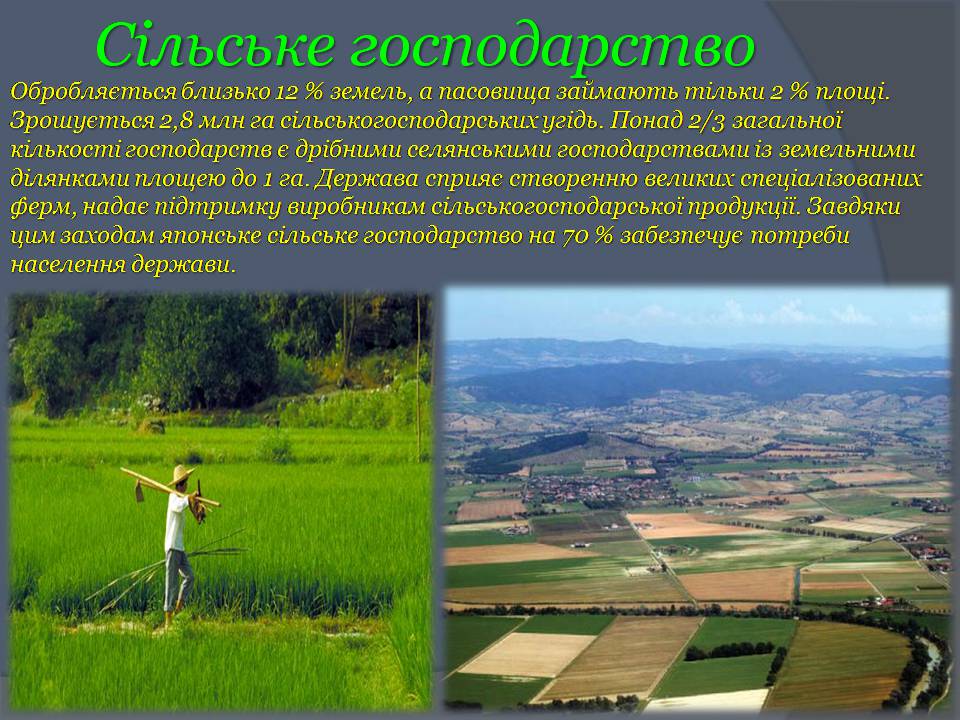 Сільське господарство

Обробляється близько 12 % земель, а пасовища займають тільки 2 % площі. Зрошується 2,8 млн га сільськогосподарських угідь. Понад 2/3 загальної кількості господарств є дрібними селянськими господарствами із земельними ділянками площею до 1 га. Держава сприяє створенню великих спеціалізованих ферм, надає підтримку виробникам сільськогосподарської продукції. Завдяки цим заходам японське сільське господарство на 70 % забезпечує потреби населення держави.